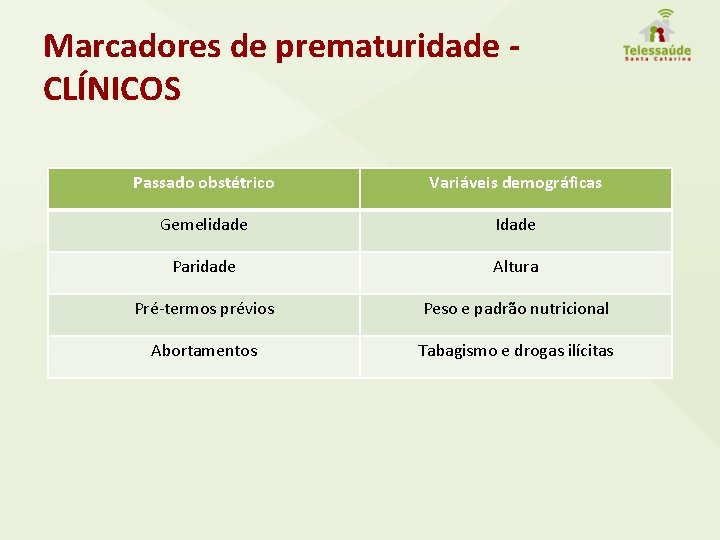 Marcadores de prematuridade - CLÍNICOS

Telessaúde
Santa Catarina

| Passado obstétrico | Variáveis demográficas |
|---|---|
| Gemelidade | Idade |
| Paridade | Altura |
| Pré-termos prévios | Peso e padrão nutricional |
| Abortamentos | Tabagismo e drogas ilícitas |